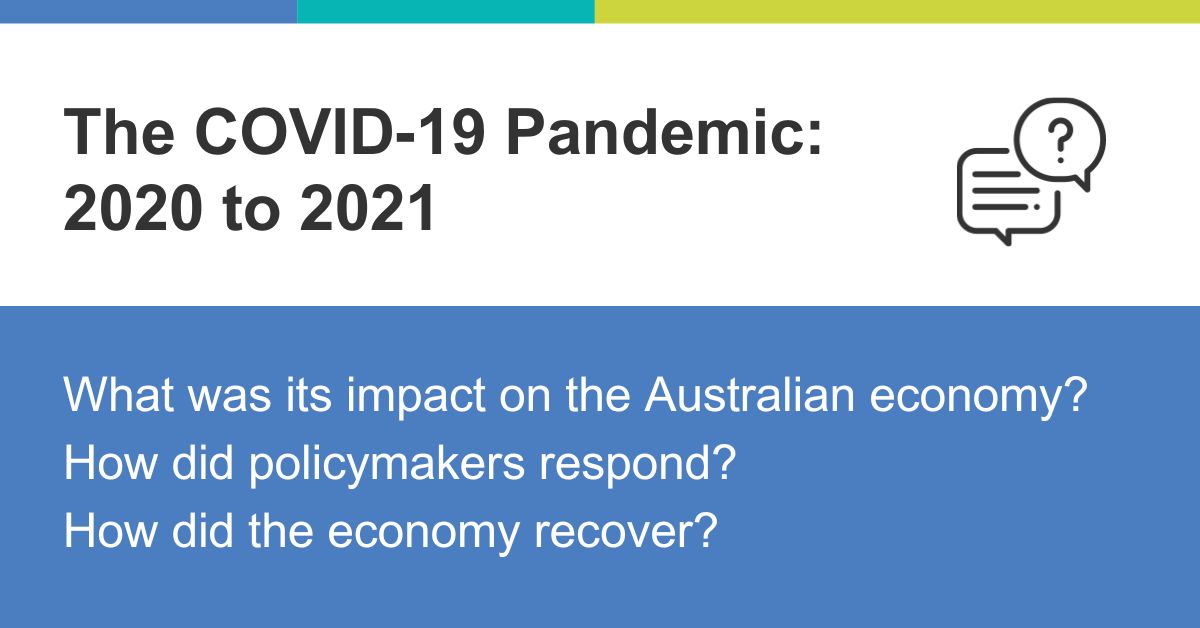 The COVID-19 Pandemic: 2020 to 2021

?

What was its impact on the Australian economy?
How did policymakers respond?
How did the economy recover?